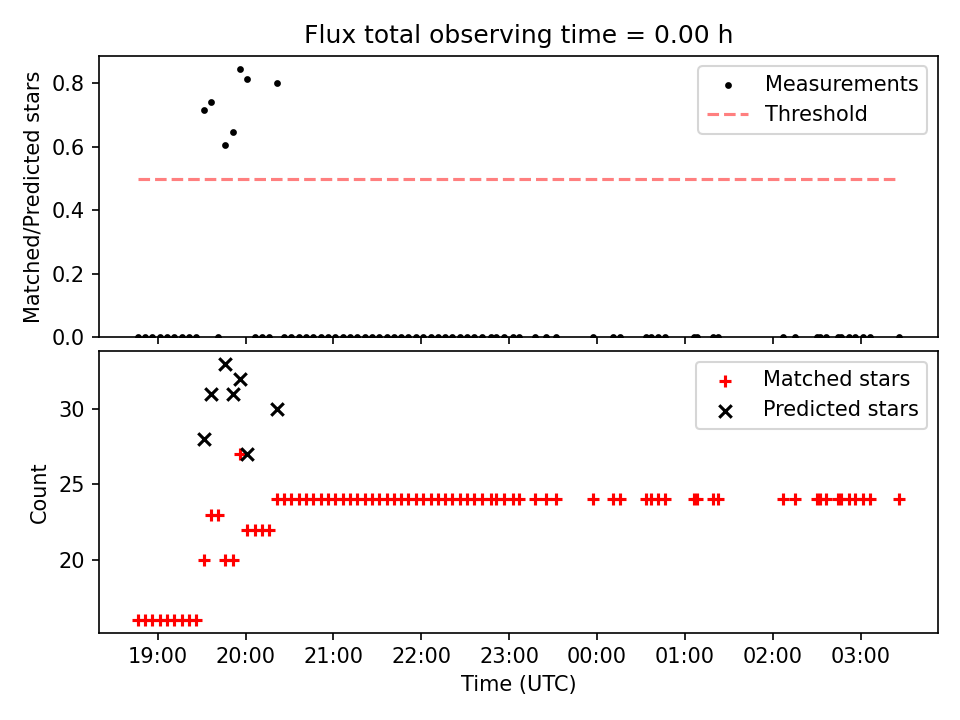 Flux total observing time = 0.00 h

Matched/Predicted stars

0.8
0.6
0.4
0.2
0.0

Measurements
Threshold

Count

30
25
20

Matched stars
Predicted stars

19:00
20:00
21:00
22:00
23:00
00:00
01:00
02:00
03:00

Time (UTC)